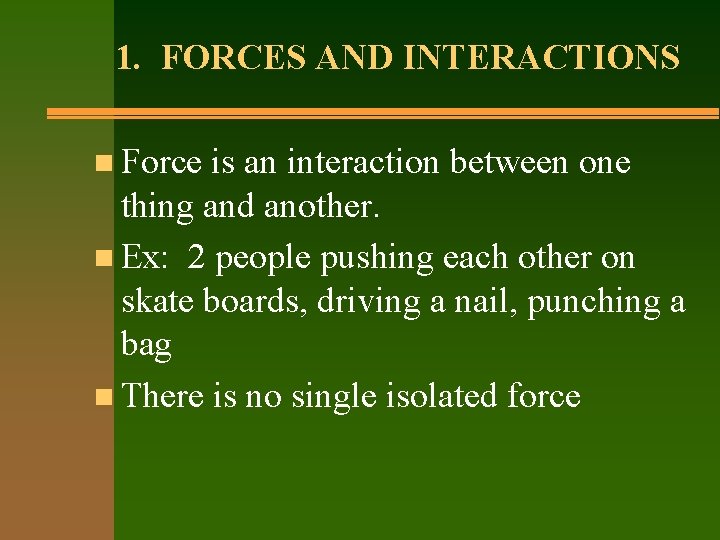 1. FORCES AND INTERACTIONS

Force is an interaction between one thing and another.

Ex: 2 people pushing each other on skate boards, driving a nail, punching a bag

There is no single isolated force